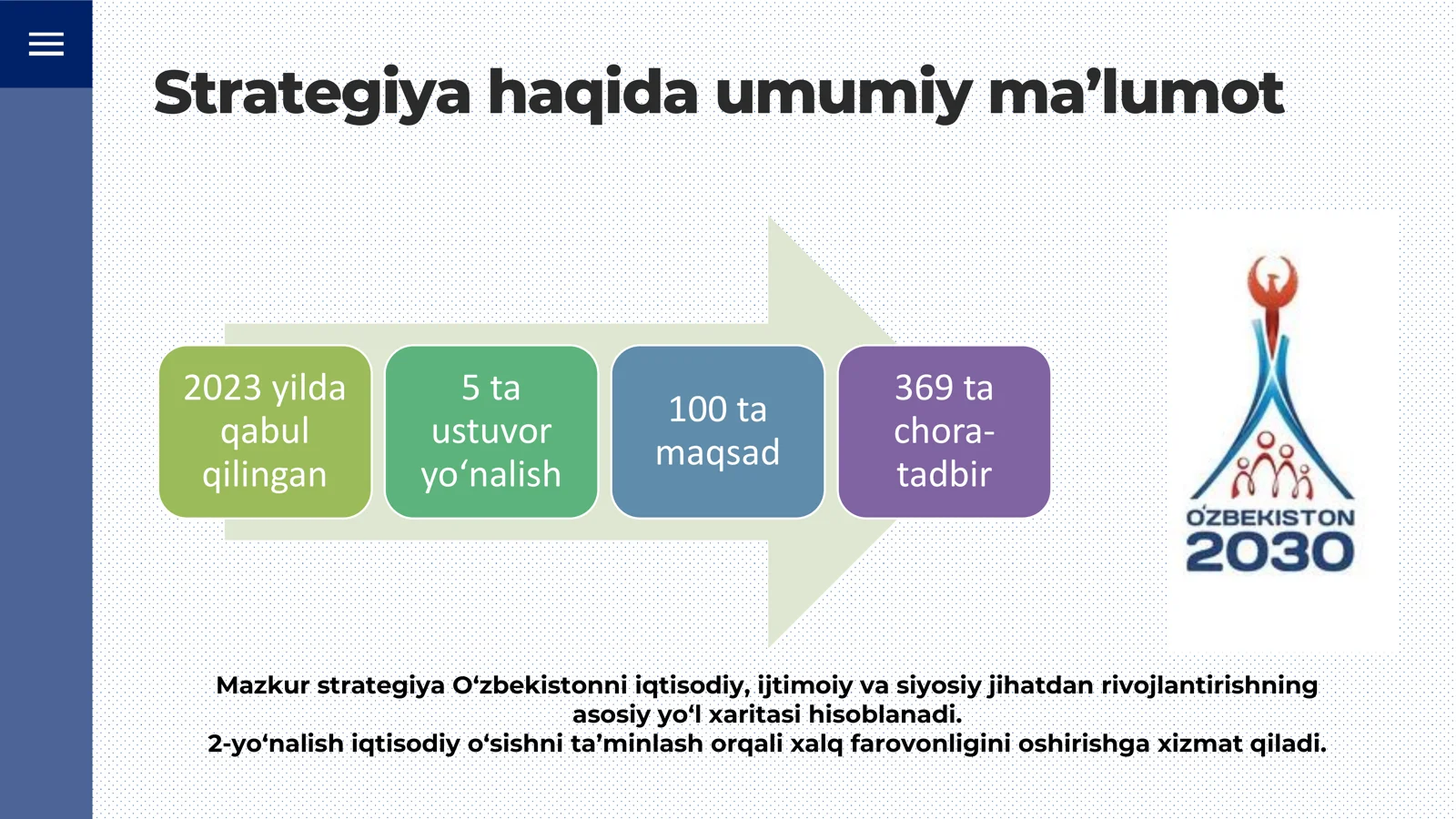 Strategiya haqida umumiy ma’lumot

2023 yilda qabul qilingan

5 ta ustuvor yo‘nalish

100 ta maqsad

369 ta chora-tadbir

O‘ZBEKISTON 2030

Mazkur strategiya O‘zbekistonni iqtisodiy, ijtimoiy va siyosiy jihatdan rivojlantirishning asosiy yo‘l xaritasi hisoblanadi.
2-yo‘nalish iqtisodiy o‘sishni ta’minlash orqali xalq farovonligini oshirishga xizmat qiladi.